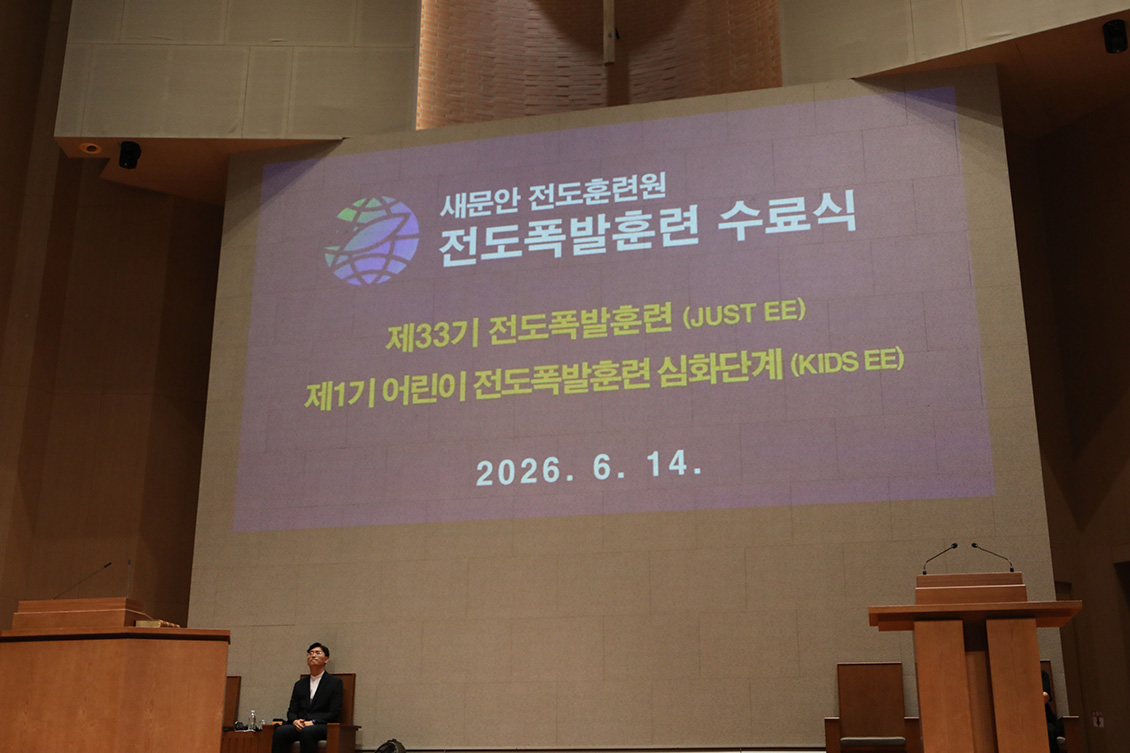 새문안 전도훈련원
전도폭발훈련 수료식

제33기 전도폭발훈련 (JUST EE)
제1기 어린이 전도폭발훈련 심화단계 (KIDS EE)

2026. 6. 14.